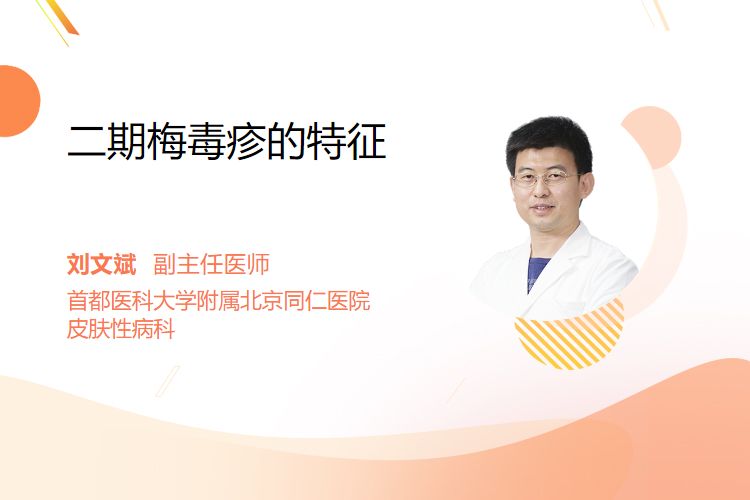 二期梅毒疹的特征

刘文斌 副主任医师
首都医科大学附属北京同仁医院
皮肤性病科